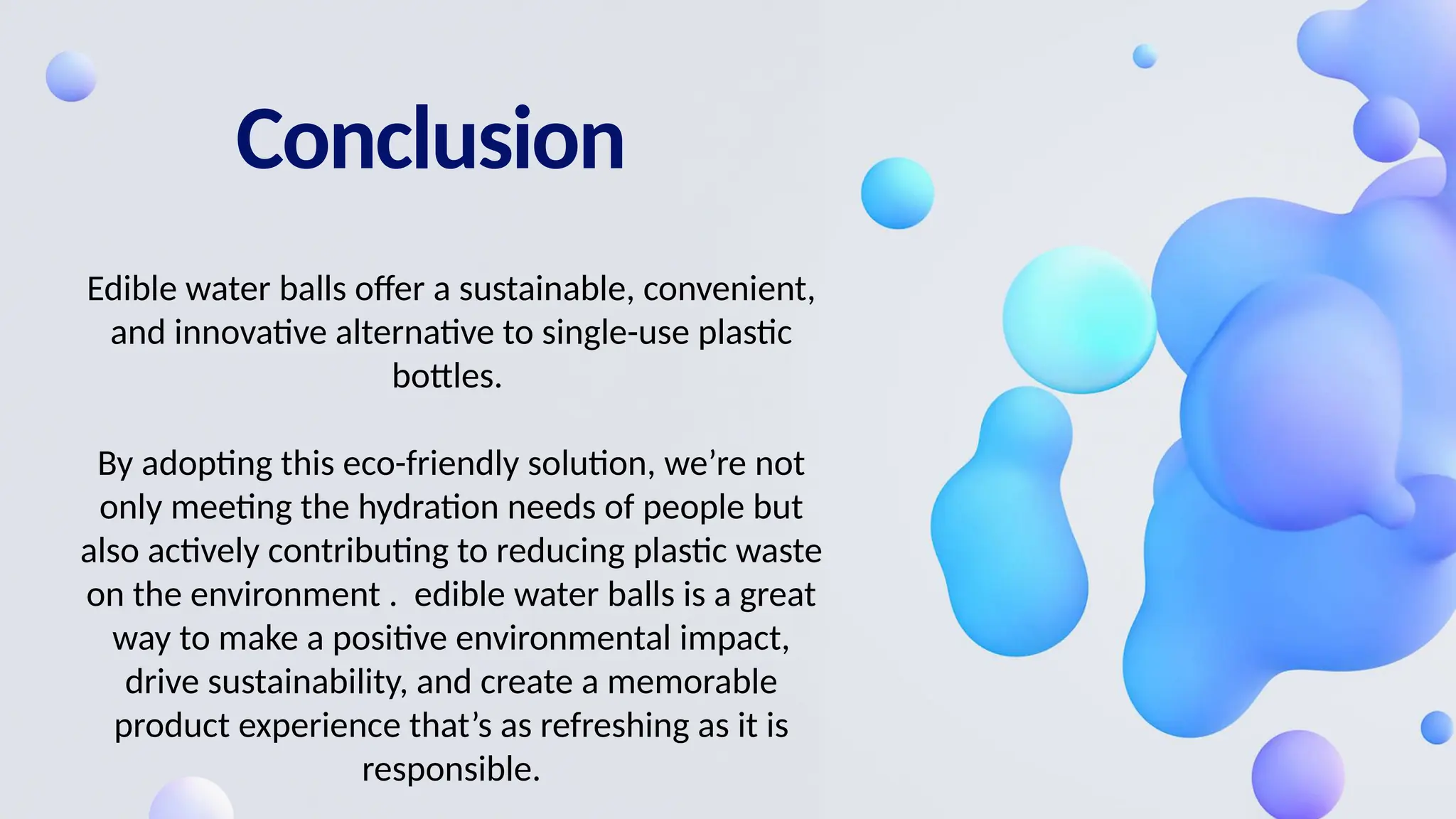 Conclusion

Edible water balls offer a sustainable, convenient, and innovative alternative to single-use plastic bottles.

By adopting this eco-friendly solution, we’re not only meeting the hydration needs of people but also actively contributing to reducing plastic waste on the environment .  edible water balls is a great way to make a positive environmental impact, drive sustainability, and create a memorable product experience that’s as refreshing as it is responsible.